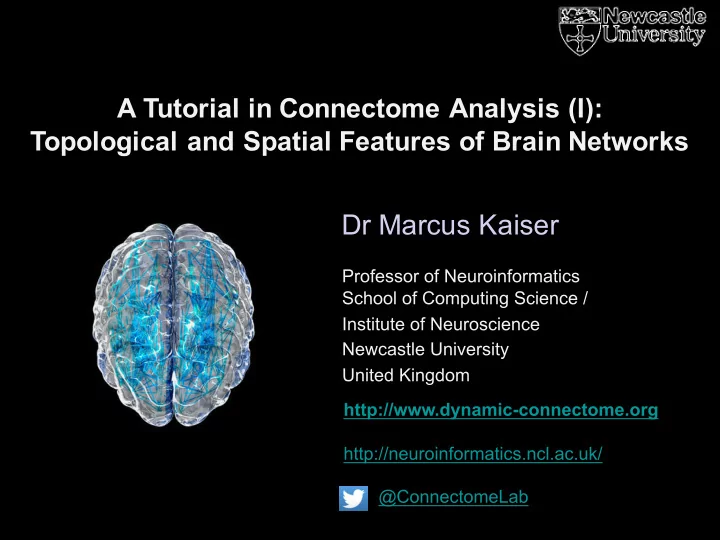 Newcastle University

A Tutorial in Connectome Analysis (I): Topological and Spatial Features of Brain Networks

Dr Marcus Kaiser

Professor of Neuroinformatics
School of Computing Science /
Institute of Neuroscience
Newcastle University
United Kingdom

http://www.dynamic-connectome.org

http://neuroinformatics.ncl.ac.uk/

@ConnectomeLab